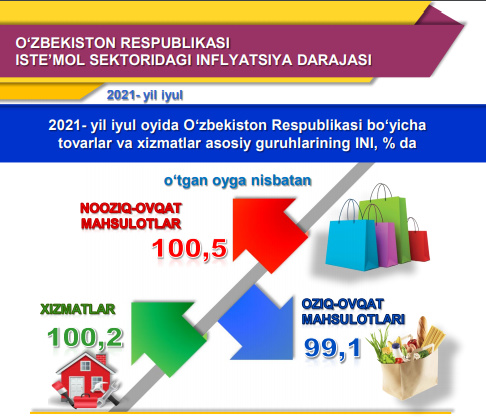 O‘ZBEKISTON RESPUBLIKASI
ISTE’MOL SEKTORIDAGI INFLYATSIYA DARAJASI

2021- yil iyul

2021- yil iyul oyida O‘zbekiston Respublikasi bo‘yicha tovarlar va xizmatlar asosiy guruhlarining INI, % da

o‘tgan oyga nisbatan

NOOZIQ-OVQAT MAHSULOTLAR

100,5

XIZMATLAR

100,2

OZIQ-OVQAT MAHSULOTLARI

99,1